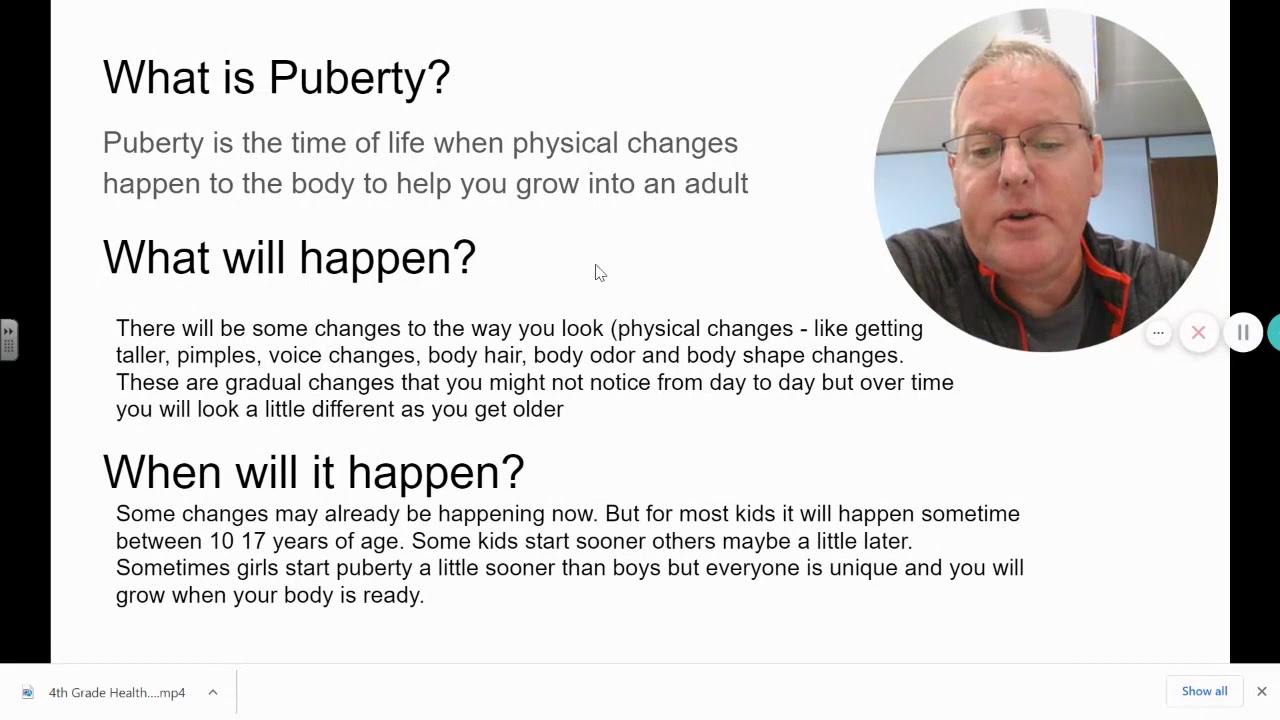 What is Puberty?

Puberty is the time of life when physical changes happen to the body to help you grow into an adult

What will happen?

There will be some changes to the way you look (physical changes - like getting taller, pimples, voice changes, body hair, body odor and body shape changes. These are gradual changes that you might not notice from day to day but over time you will look a little different as you get older

When will it happen?

Some changes may already be happening now. But for most kids it will happen sometime between 10 17 years of age. Some kids start sooner others maybe a little later. Sometimes girls start puberty a little sooner than boys but everyone is unique and you will grow when your body is ready.

4th Grade Health....mp4

Show all